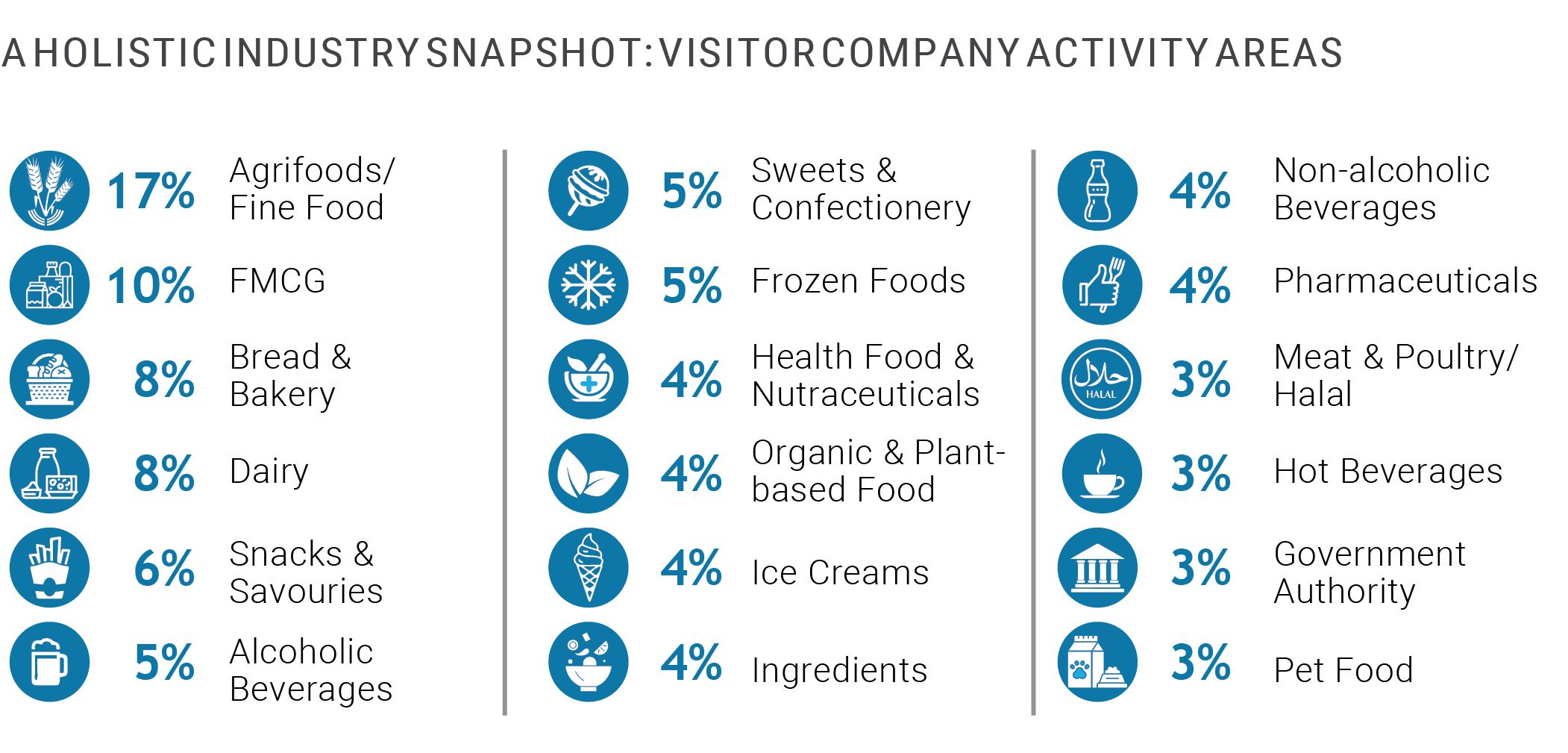 A HOLISTIC INDUSTRY SNAPSHOT: VISITOR COMPANY ACTIVITY AREAS

17% Agrifoods/ Fine Food
10% FMCG
8% Bread & Bakery
8% Dairy
6% Snacks & Savouries
5% Alcoholic Beverages

5% Sweets & Confectionery
5% Frozen Foods
4% Health Food & Nutraceuticals
4% Organic & Plant-based Food
4% Ice Creams
4% Ingredients

4% Non-alcoholic Beverages
4% Pharmaceuticals
حلال HALAL 3% Meat & Poultry/ Halal
3% Hot Beverages
3% Government Authority
3% Pet Food